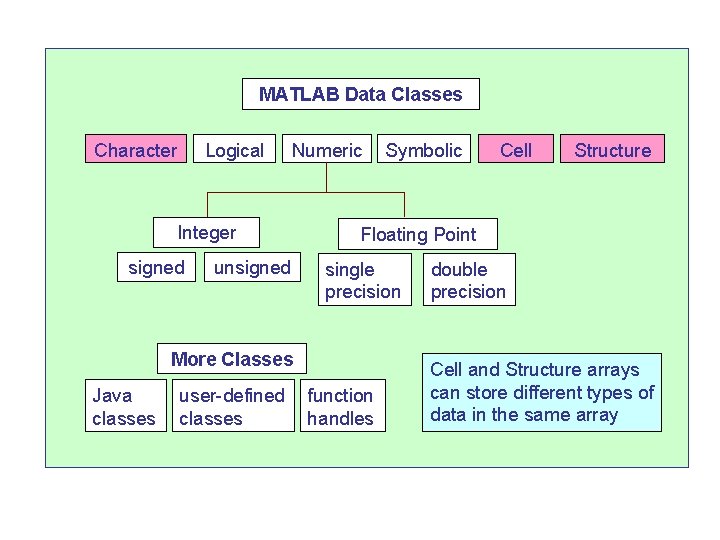 MATLAB Data Classes

Character

Logical

Numeric

Symbolic

Cell

Structure

Integer

signed

unsigned

Floating Point

single precision

double precision

More Classes

Java classes

user-defined classes

function handles

Cell and Structure arrays can store different types of data in the same array